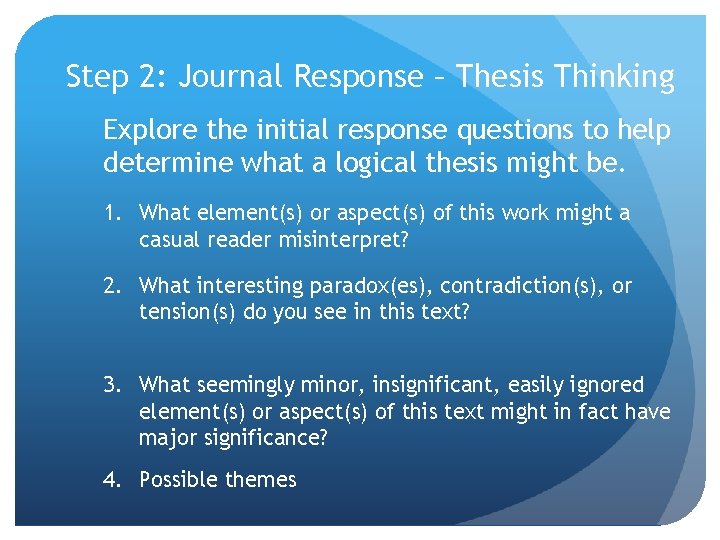 Step 2: Journal Response – Thesis Thinking

Explore the initial response questions to help determine what a logical thesis might be.

1. What element(s) or aspect(s) of this work might a casual reader misinterpret?

2. What interesting paradox(es), contradiction(s), or tension(s) do you see in this text?

3. What seemingly minor, insignificant, easily ignored element(s) or aspect(s) of this text might in fact have major significance?

4. Possible themes